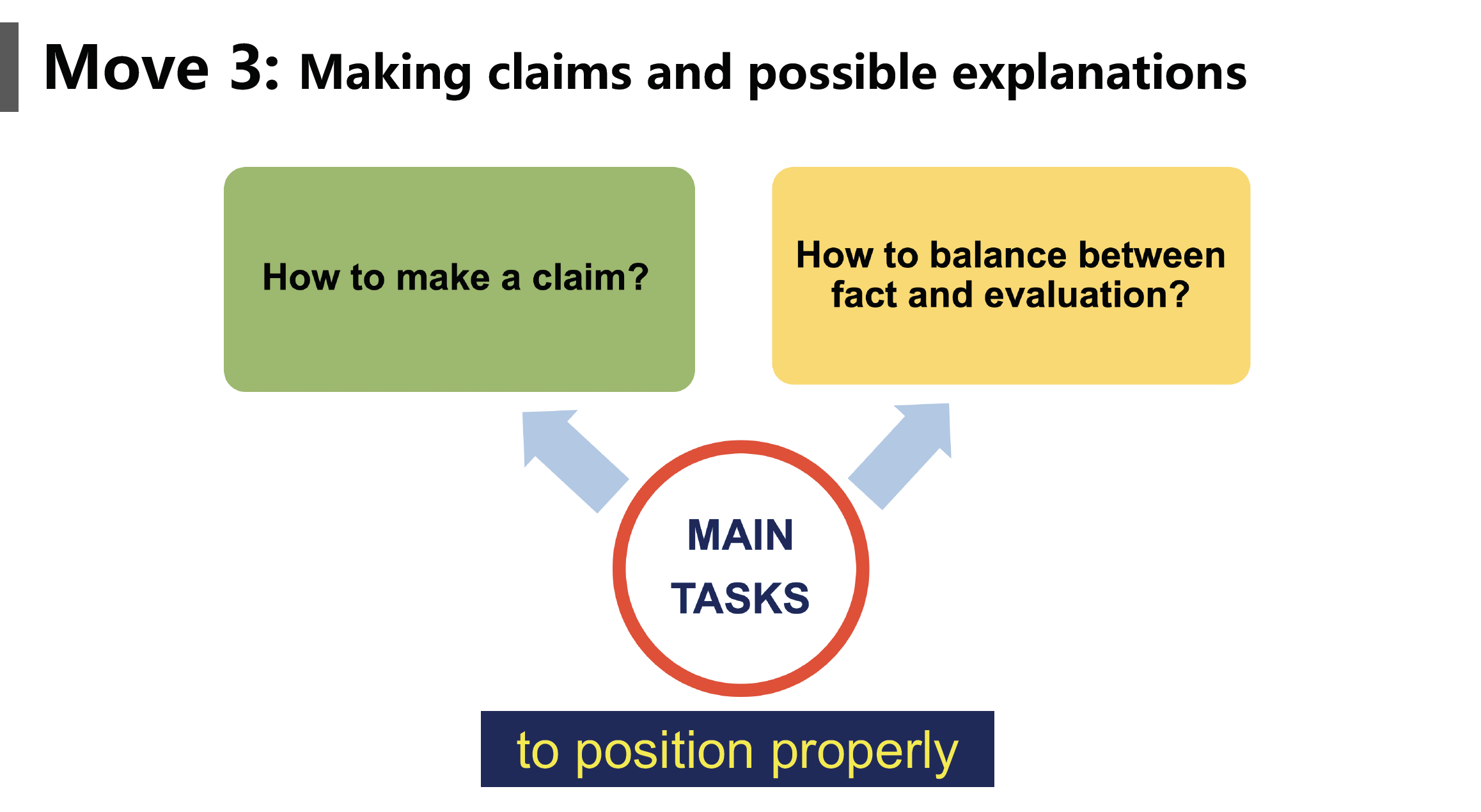 Move 3: Making claims and possible explanations

How to make a claim?

How to balance between fact and evaluation?

MAIN TASKS

to position properly